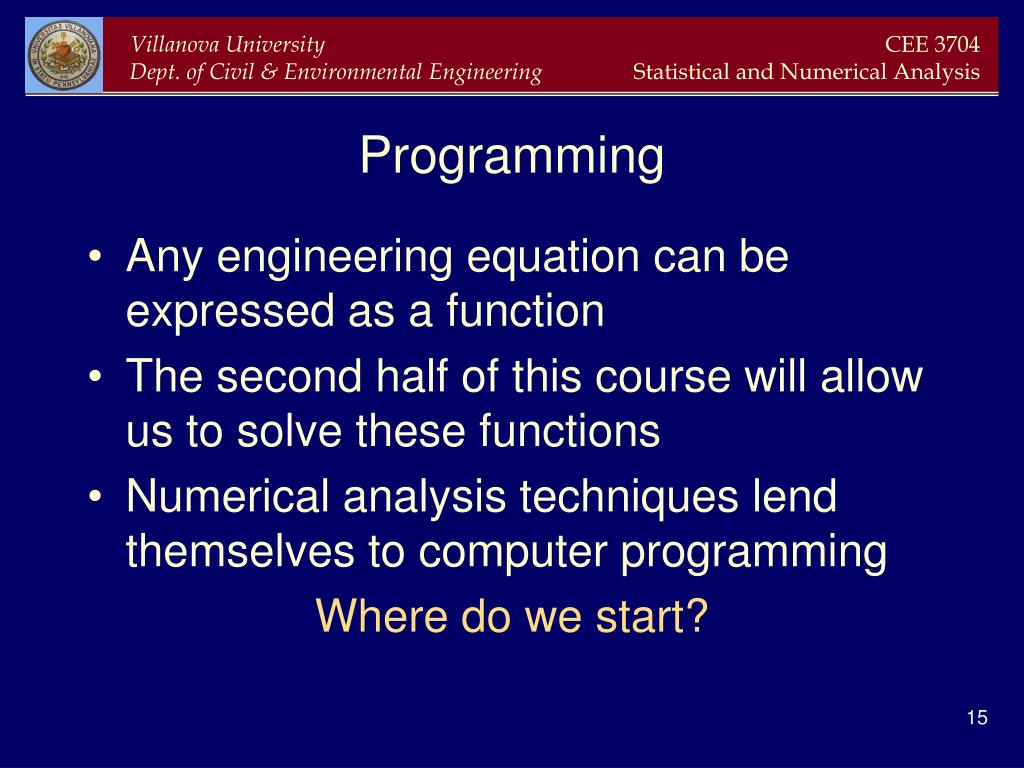 Villanova University
Dept. of Civil & Environmental Engineering

CEE 3704
Statistical and Numerical Analysis

Programming

• Any engineering equation can be expressed as a function
• The second half of this course will allow us to solve these functions
• Numerical analysis techniques lend themselves to computer programming

Where do we start?

15